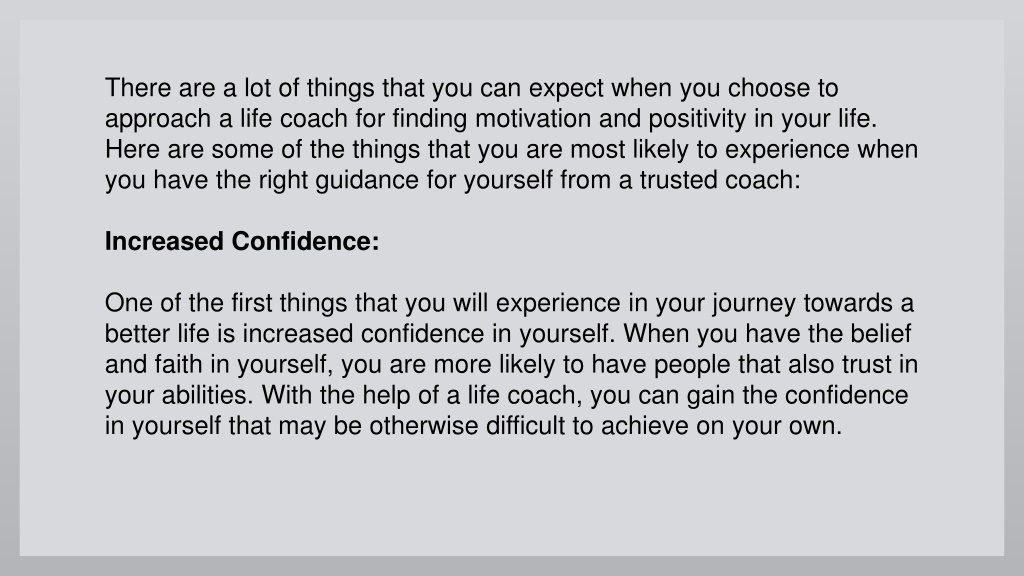 There are a lot of things that you can expect when you choose to approach a life coach for finding motivation and positivity in your life. Here are some of the things that you are most likely to experience when you have the right guidance for yourself from a trusted coach:

Increased Confidence:

One of the first things that you will experience in your journey towards a better life is increased confidence in yourself. When you have the belief and faith in yourself, you are more likely to have people that also trust in your abilities. With the help of a life coach, you can gain the confidence in yourself that may be otherwise difficult to achieve on your own.